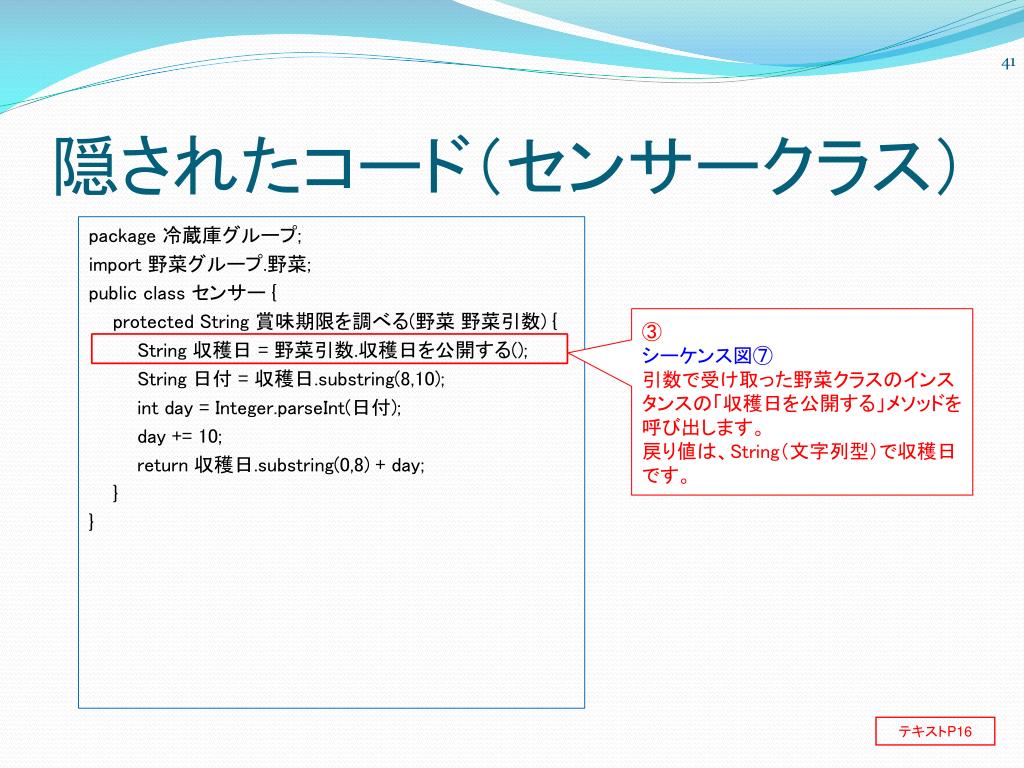 41

隠されたコード（センサークラス）

package 冷蔵庫グループ;
import 野菜グループ.野菜;
public class センサー {
protected String 賞味期限を調べる(野菜 野菜引数) {
String 収穫日 = 野菜引数.収穫日を公開する();
String 日付 = 収穫日.substring(8,10);
int day = Integer.parseInt(日付);
day += 10;
return 収穫日.substring(0,8) + day;
}
}

③
シーケンス図⑦
引数で受け取った野菜クラスのインスタンスの「収穫日を公開する」メソッドを呼び出します。
戻り値は、String（文字列型）で収穫日です。

テキストP16